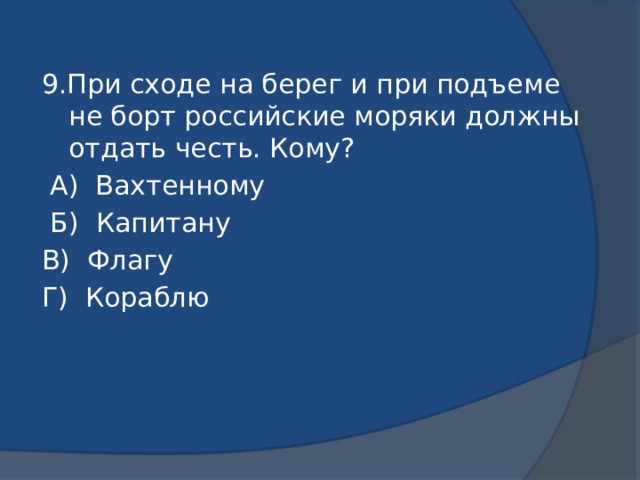 9.При сходе на берег и при подъеме не борт российские моряки должны отдать честь. Кому?

А) Вахтенному

Б) Капитану

В) Флагу

Г) Кораблю